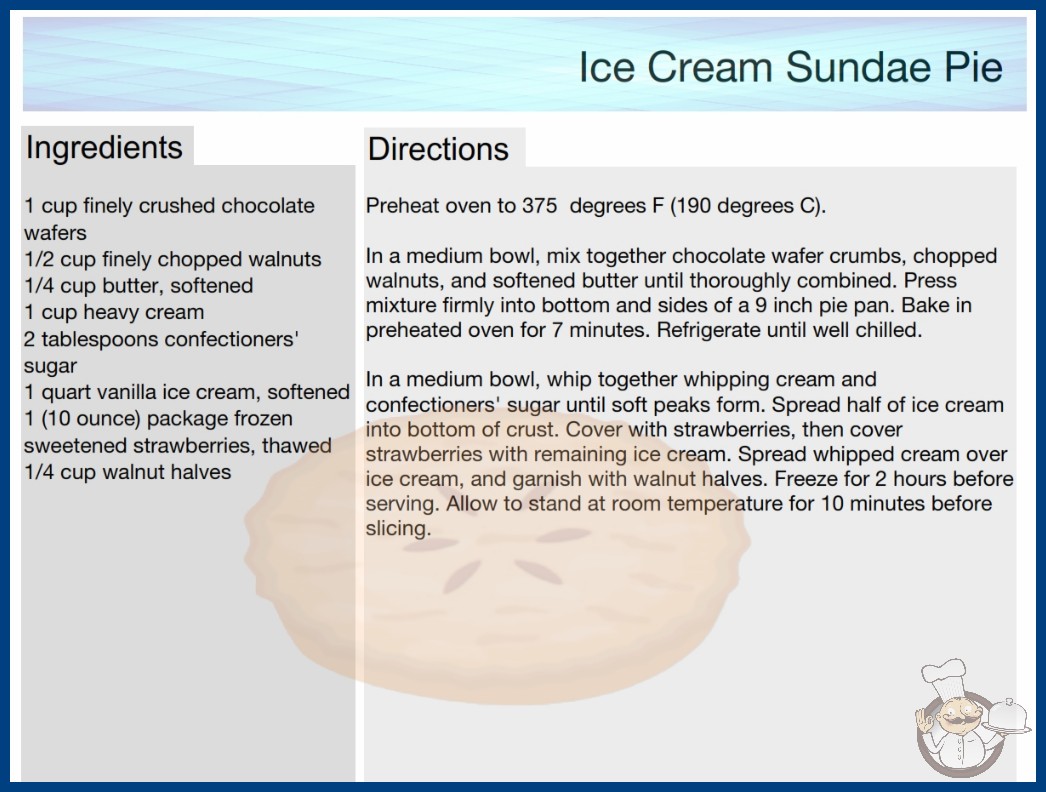 Ice Cream Sundae Pie

Ingredients

1 cup finely crushed chocolate wafers
1/2 cup finely chopped walnuts
1/4 cup butter, softened
1 cup heavy cream
2 tablespoons confectioners' sugar
1 quart vanilla ice cream, softened
1 (10 ounce) package frozen sweetened strawberries, thawed
1/4 cup walnut halves

Directions

Preheat oven to 375 degrees F (190 degrees C).

In a medium bowl, mix together chocolate wafer crumbs, chopped walnuts, and softened butter until thoroughly combined. Press mixture firmly into bottom and sides of a 9 inch pie pan. Bake in preheated oven for 7 minutes. Refrigerate until well chilled.

In a medium bowl, whip together whipping cream and confectioners' sugar until soft peaks form. Spread half of ice cream into bottom of crust. Cover with strawberries, then cover strawberries with remaining ice cream. Spread whipped cream over ice cream, and garnish with walnut halves. Freeze for 2 hours before serving. Allow to stand at room temperature for 10 minutes before slicing.